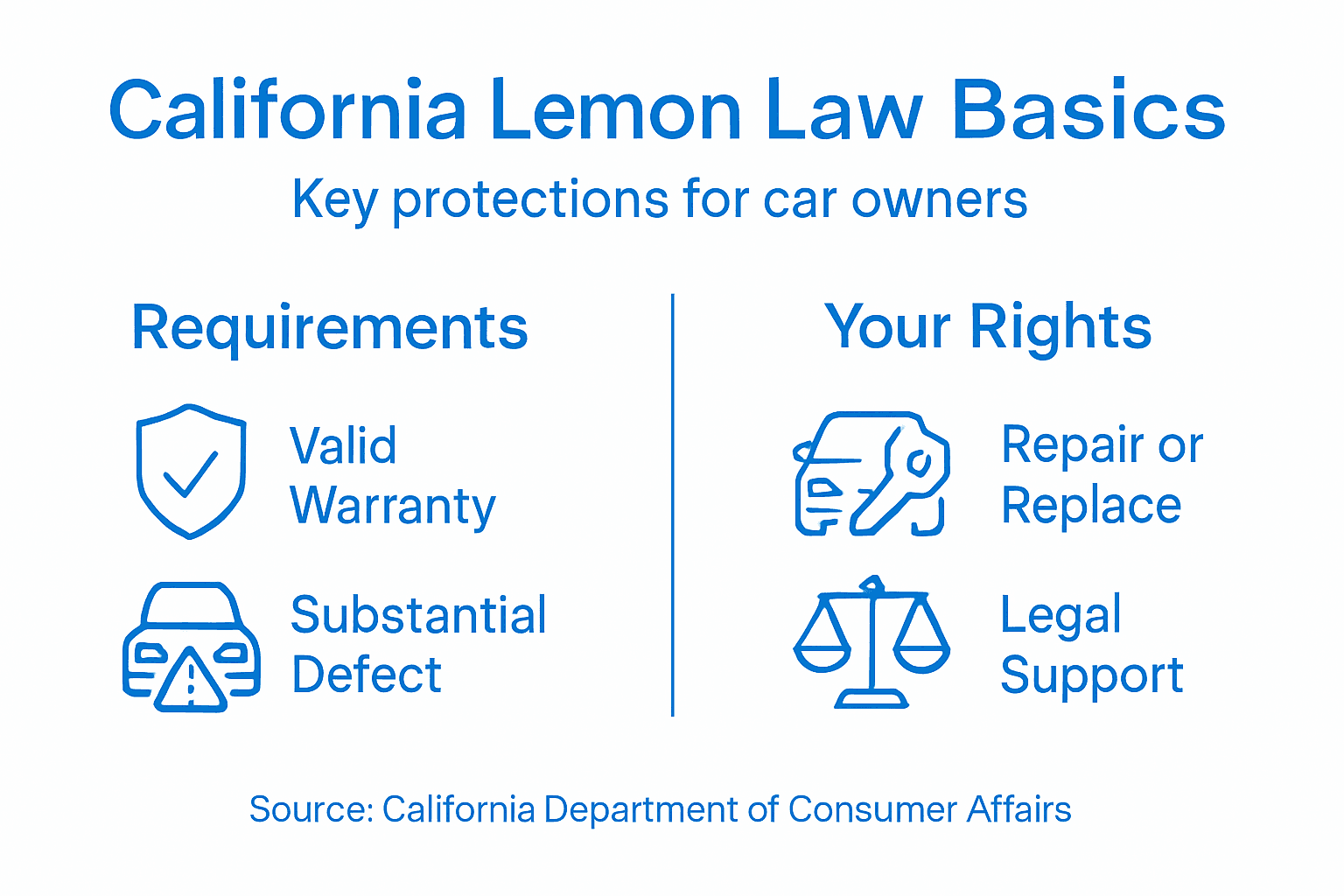 California Lemon Law Basics

Key protections for car owners

Requirements

Valid Warranty

Substantial Defect

Your Rights

Repair or Replace

Legal Support

Source: California Department of Consumer Affairs